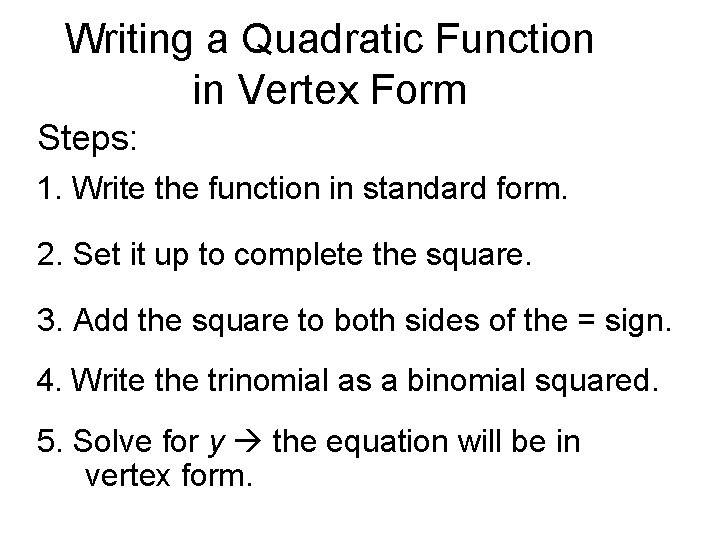 Writing a Quadratic Function in Vertex Form

Steps:

1. Write the function in standard form.

2. Set it up to complete the square.

3. Add the square to both sides of the = sign.

4. Write the trinomial as a binomial squared.

5. Solve for $y$ → the equation will be in vertex form.